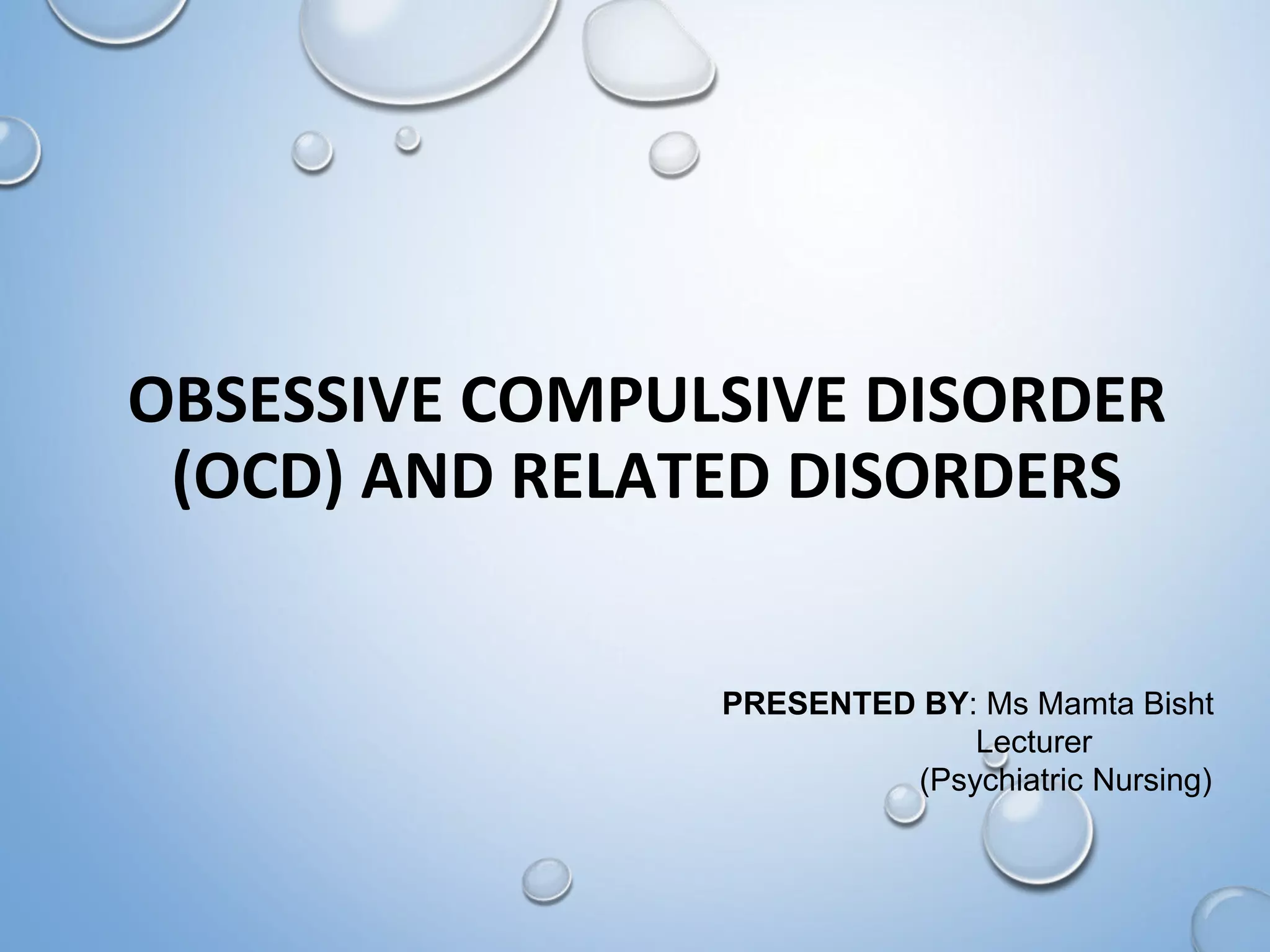 OBSESSIVE COMPULSIVE DISORDER (OCD) AND RELATED DISORDERS

PRESENTED BY: Ms Mamta Bisht
Lecturer
(Psychiatric Nursing)